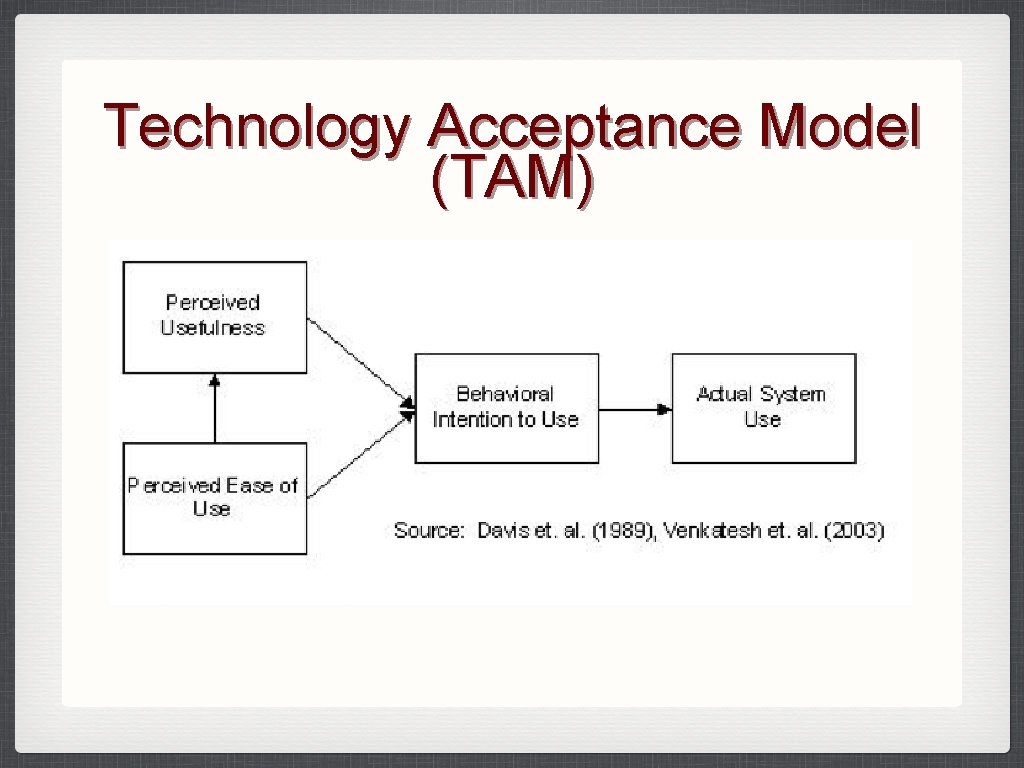 Technology Acceptance Model (TAM)

Perceived Usefulness

Perceived Ease of Use

Behavioral Intention to Use

Actual System Use

Source: Davis et. al. (1989), Venkatesh et. al. (2003)